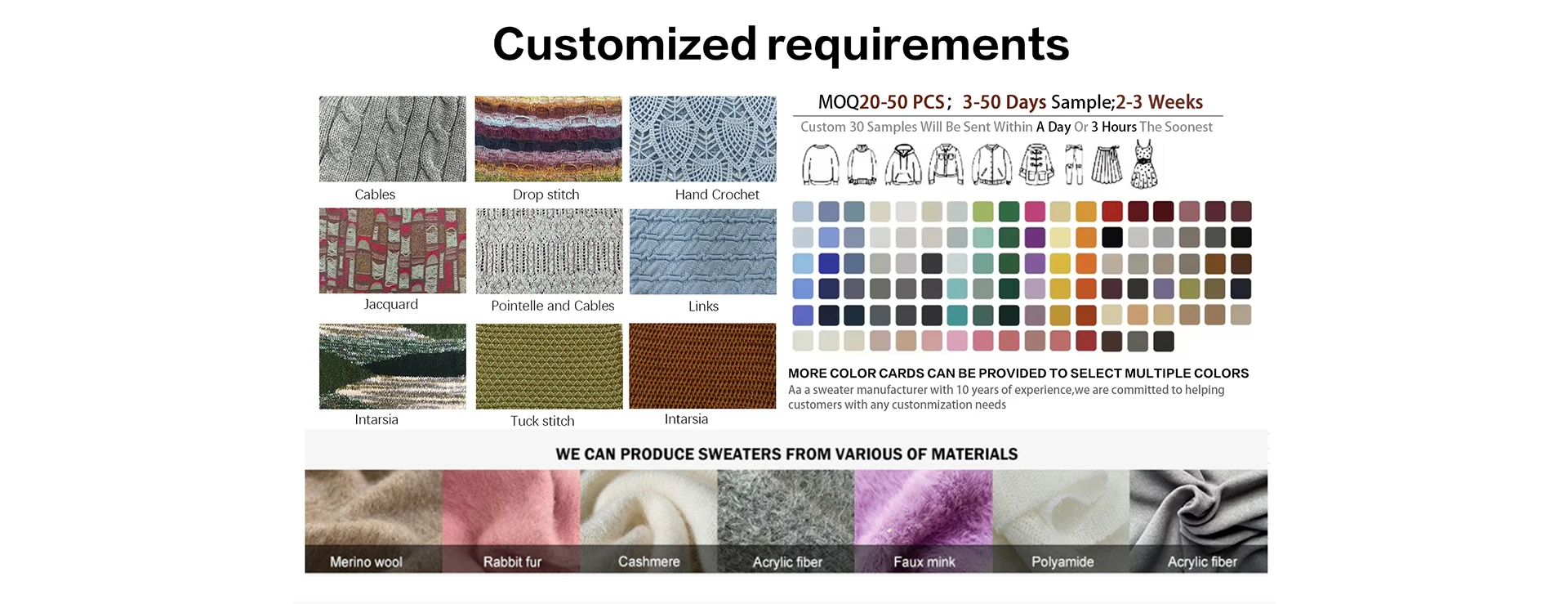 Customized requirements

Cables

Drop stitch

Hand Crochet

Jacquard

Pointelle and Cables

Links

Intarsia

Tuck stitch

Intarsia

MOQ20-50 PCS; 3-50 Days Sample;2-3 Weeks

Custom 30 Samples Will Be Sent Within A Day Or 3 Hours The Soonest

MORE COLOR CARDS CAN BE PROVIDED TO SELECT MULTIPLE COLORS

Aa a sweater manufacturer with 10 years of experience,we are committed to helping customers with any custonmization needs

WE CAN PRODUCE SWEATERS FROM VARIOUS OF MATERIALS

Merino wool

Rabbit fur

Cashmere

Acrylic fiber

Faux mink

Polyamide

Acrylic fiber